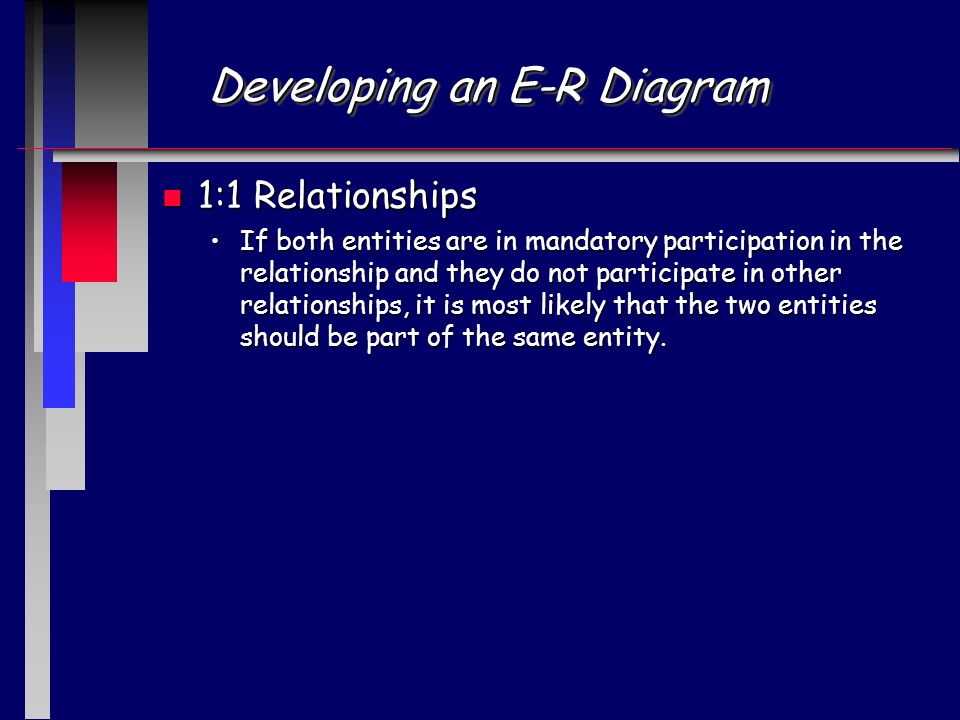 Developing an E-R Diagram

1:1 Relationships

• If both entities are in mandatory participation in the relationship and they do not participate in other relationships, it is most likely that the two entities should be part of the same entity.